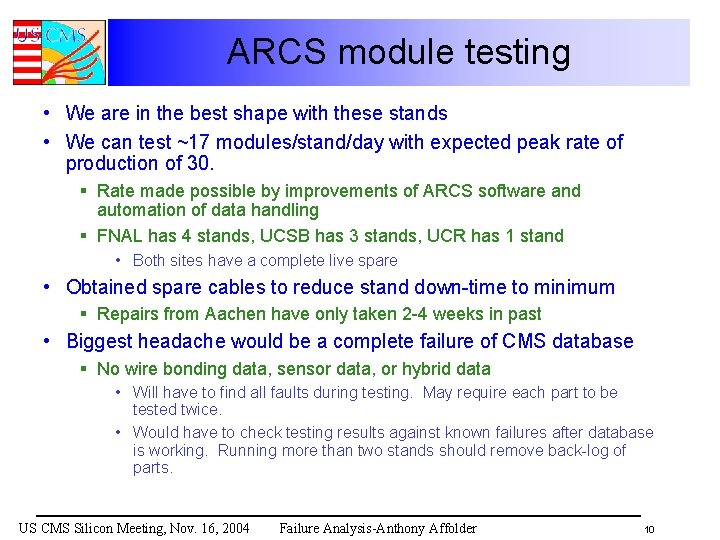 US CMS

ARCS module testing

• We are in the best shape with these stands
• We can test ~17 modules/stand/day with expected peak rate of production of 30.
  ▪ Rate made possible by improvements of ARCS software and automation of data handling
  ▪ FNAL has 4 stands, UCSB has 3 stands, UCR has 1 stand
    • Both sites have a complete live spare
• Obtained spare cables to reduce stand down-time to minimum
  ▪ Repairs from Aachen have only taken 2-4 weeks in past
• Biggest headache would be a complete failure of CMS database
  ▪ No wire bonding data, sensor data, or hybrid data
    • Will have to find all faults during testing. May require each part to be tested twice.
    • Would have to check testing results against known failures after database is working. Running more than two stands should remove back-log of parts.

US CMS Silicon Meeting, Nov. 16, 2004 Failure Analysis-Anthony Affolder 10